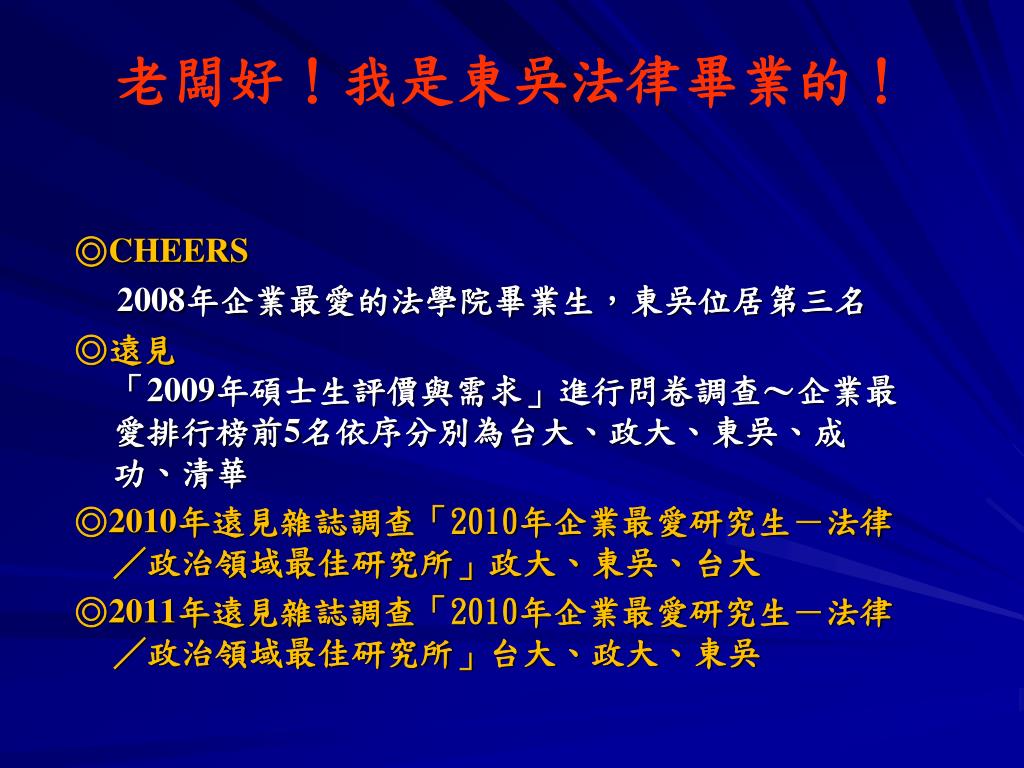 老闆好！我是東吳法律畢業的！

◎CHEERS
2008年企業最愛的法學院畢業生，東吳位居第三名

◎遠見
「2009年碩士生評價與需求」進行問卷調查～企業最愛排行榜前5名依序分別為台大、政大、東吳、成功、清華

◎2010年遠見雜誌調查「2010年企業最愛研究生－法律／政治領域最佳研究所」政大、東吳、台大

◎2011年遠見雜誌調查「2010年企業最愛研究生－法律／政治領域最佳研究所」台大、政大、東吳